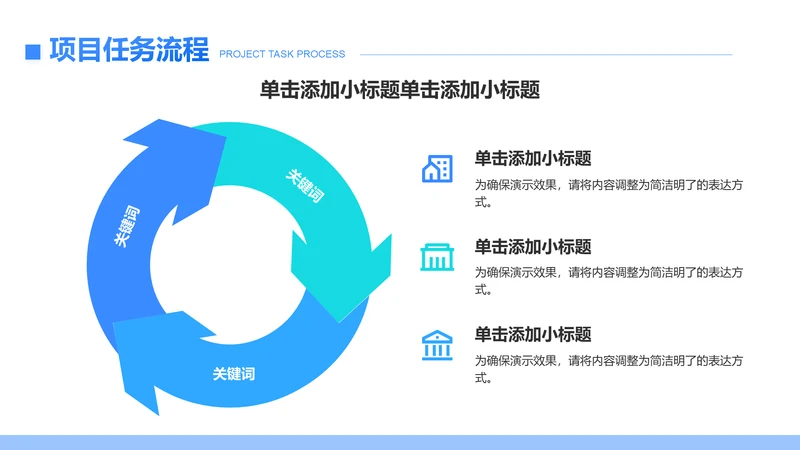 项目任务流程 PROJECT TASK PROCESS

单击添加小标题单击添加小标题

关键词

关键词

关键词

单击添加小标题

为确保演示效果，请将内容调整为简洁明了的表达方式。

单击添加小标题

为确保演示效果，请将内容调整为简洁明了的表达方式。

单击添加小标题

为确保演示效果，请将内容调整为简洁明了的表达方式。